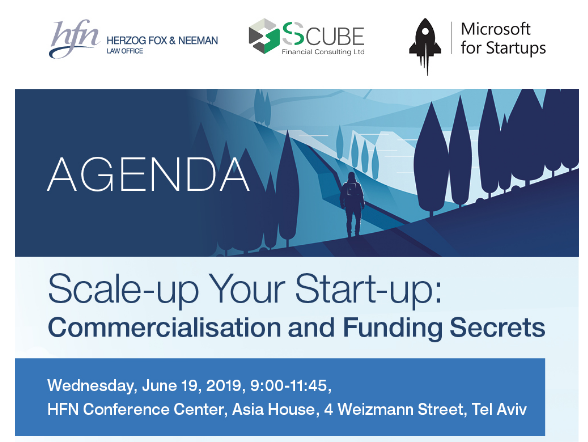 hfn HERZOG FOX & NEEMAN
LAW OFFICE

SCUBE
Financial Consulting Ltd

Microsoft
for Startups

AGENDA

Scale-up Your Start-up:
Commercialisation and Funding Secrets

Wednesday, June 19, 2019, 9:00-11:45,
HFN Conference Center, Asia House, 4 Weizmann Street, Tel Aviv